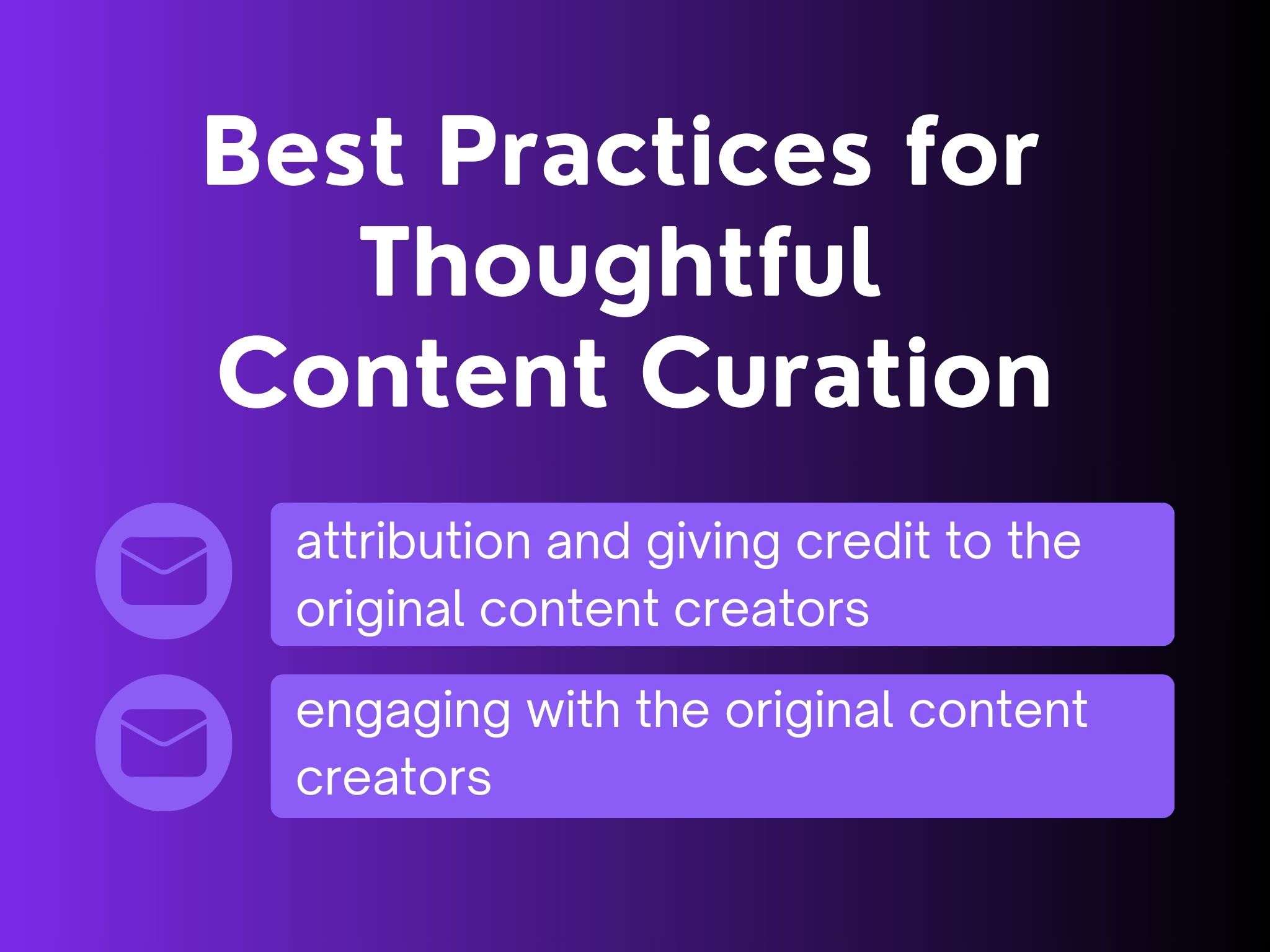 Best Practices for Thoughtful Content Curation

attribution and giving credit to the original content creators

engaging with the original content creators